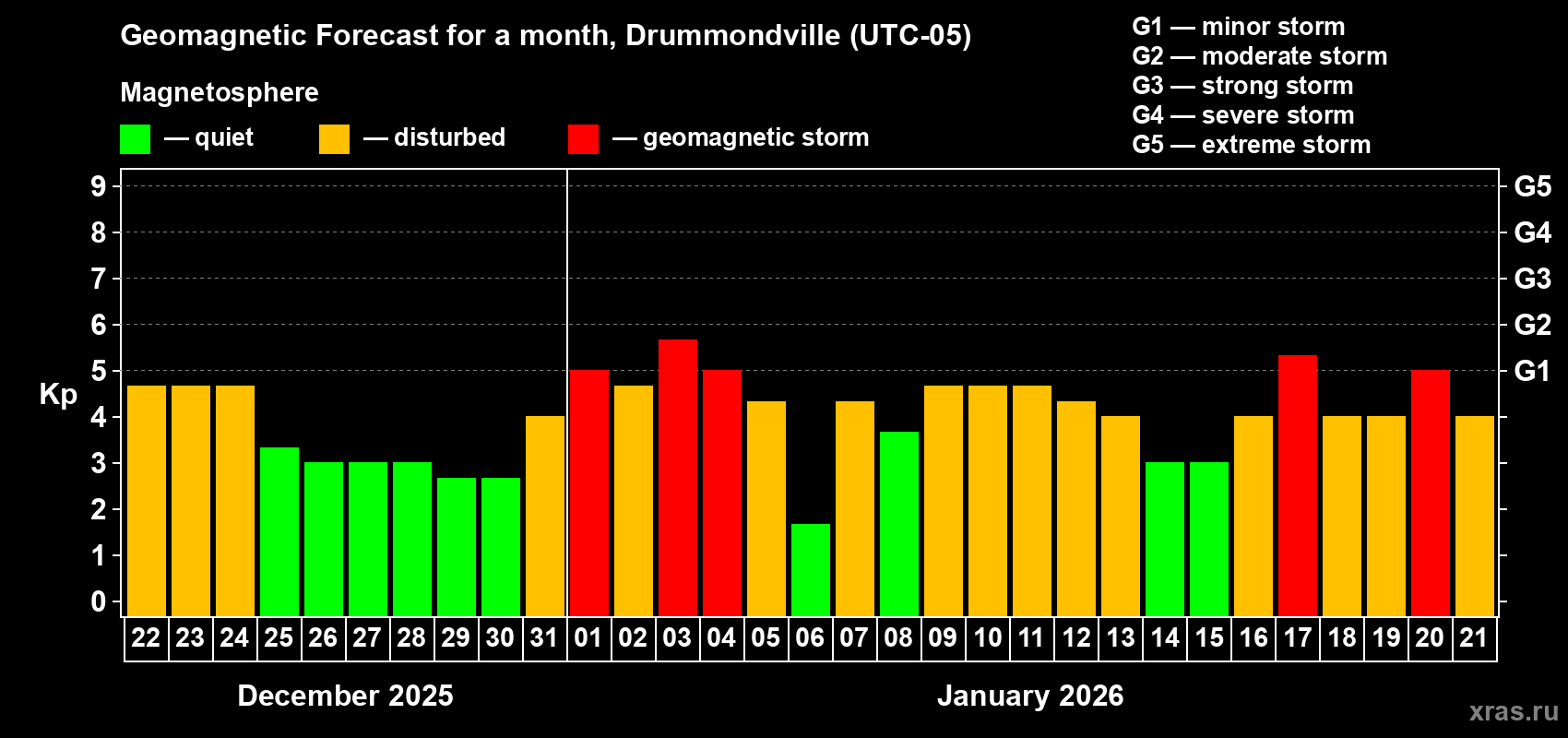 Geomagnetic Forecast for a month, Drummondville (UTC-05)

Magnetosphere

— quiet — disturbed — geomagnetic storm

G1 — minor storm
G2 — moderate storm
G3 — strong storm
G4 — severe storm
G5 — extreme storm

Kp

9 8 7 6 5 4 3 2 1 0

G5 G4 G3 G2 G1

22 23 24 25 26 27 28 29 30 31 01 02 03 04 05 06 07 08 09 10 11 12 13 14 15 16 17 18 19 20 21

December 2025

January 2026

xras.ru